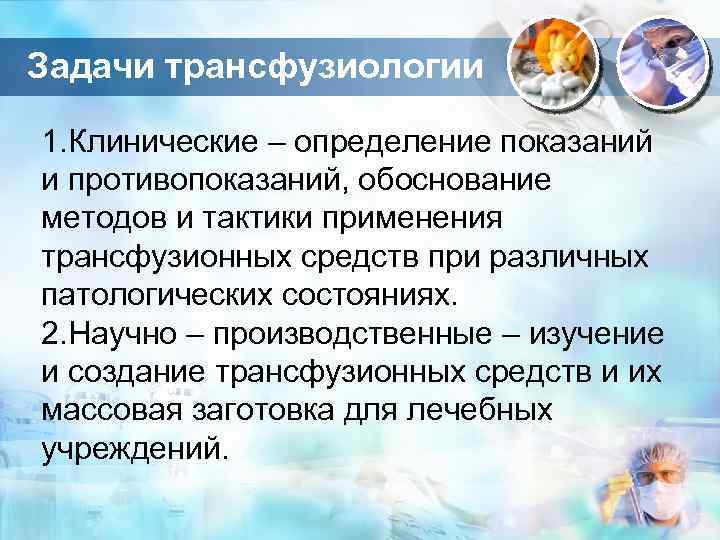 Задачи трансфузиологии

1.Клинические – определение показаний и противопоказаний, обоснование методов и тактики применения трансфузионных средств при различных патологических состояниях.
2.Научно – производственные – изучение и создание трансфузионных средств и их массовая заготовка для лечебных учреждений.